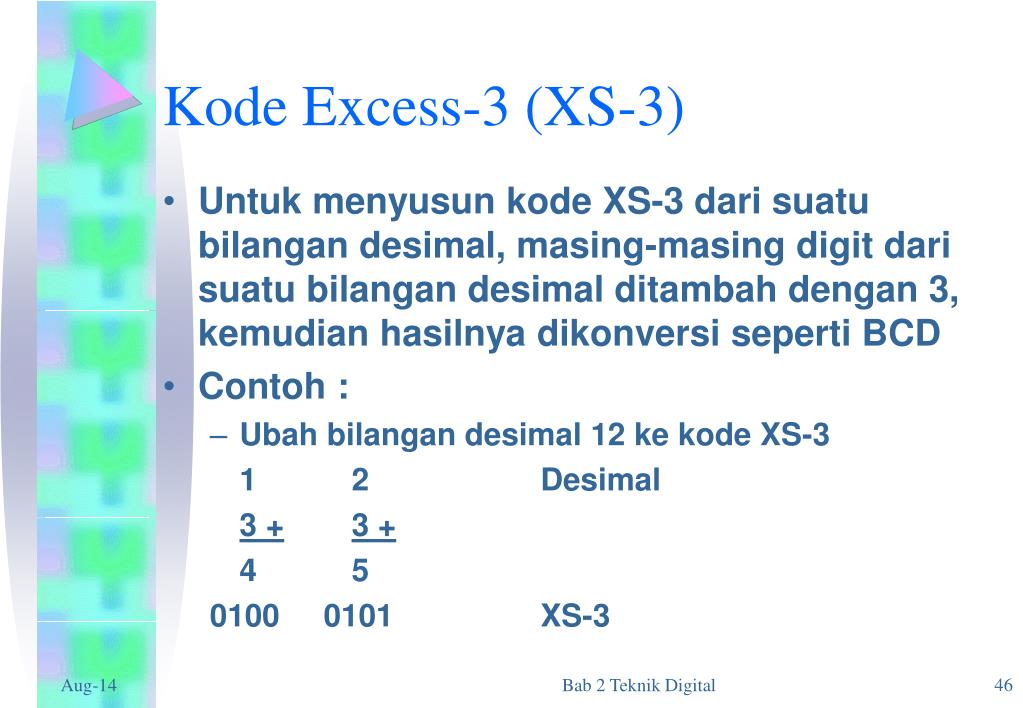 Kode Excess-3 (XS-3)

• Untuk menyusun kode XS-3 dari suatu bilangan desimal, masing-masing digit dari suatu bilangan desimal ditambah dengan 3, kemudian hasilnya dikonversi seperti BCD

• Contoh :

– Ubah bilangan desimal 12 ke kode XS-3

1 2 Desimal

3 + 3 +

4 5

0100 0101 XS-3

Aug-14

Bab 2 Teknik Digital

46